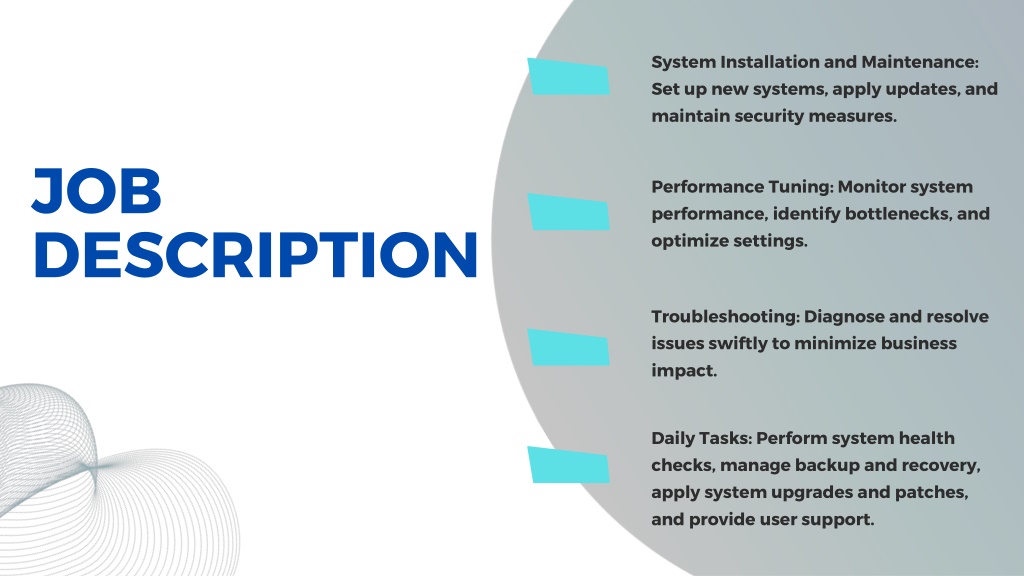 JOB DESCRIPTION

System Installation and Maintenance: Set up new systems, apply updates, and maintain security measures.

Performance Tuning: Monitor system performance, identify bottlenecks, and optimize settings.

Troubleshooting: Diagnose and resolve issues swiftly to minimize business impact.

Daily Tasks: Perform system health checks, manage backup and recovery, apply system upgrades and patches, and provide user support.